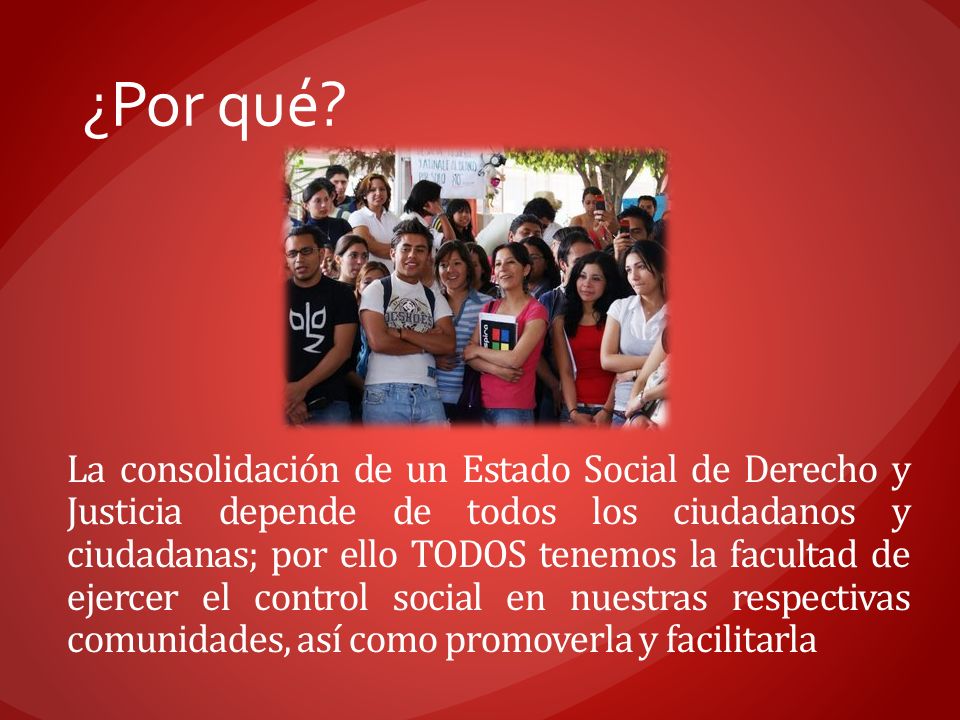 ¿Por qué?

La consolidación de un Estado Social de Derecho y Justicia depende de todos los ciudadanos y ciudadanas; por ello TODOS tenemos la facultad de ejercer el control social en nuestras respectivas comunidades, así como promoverla y facilitarla